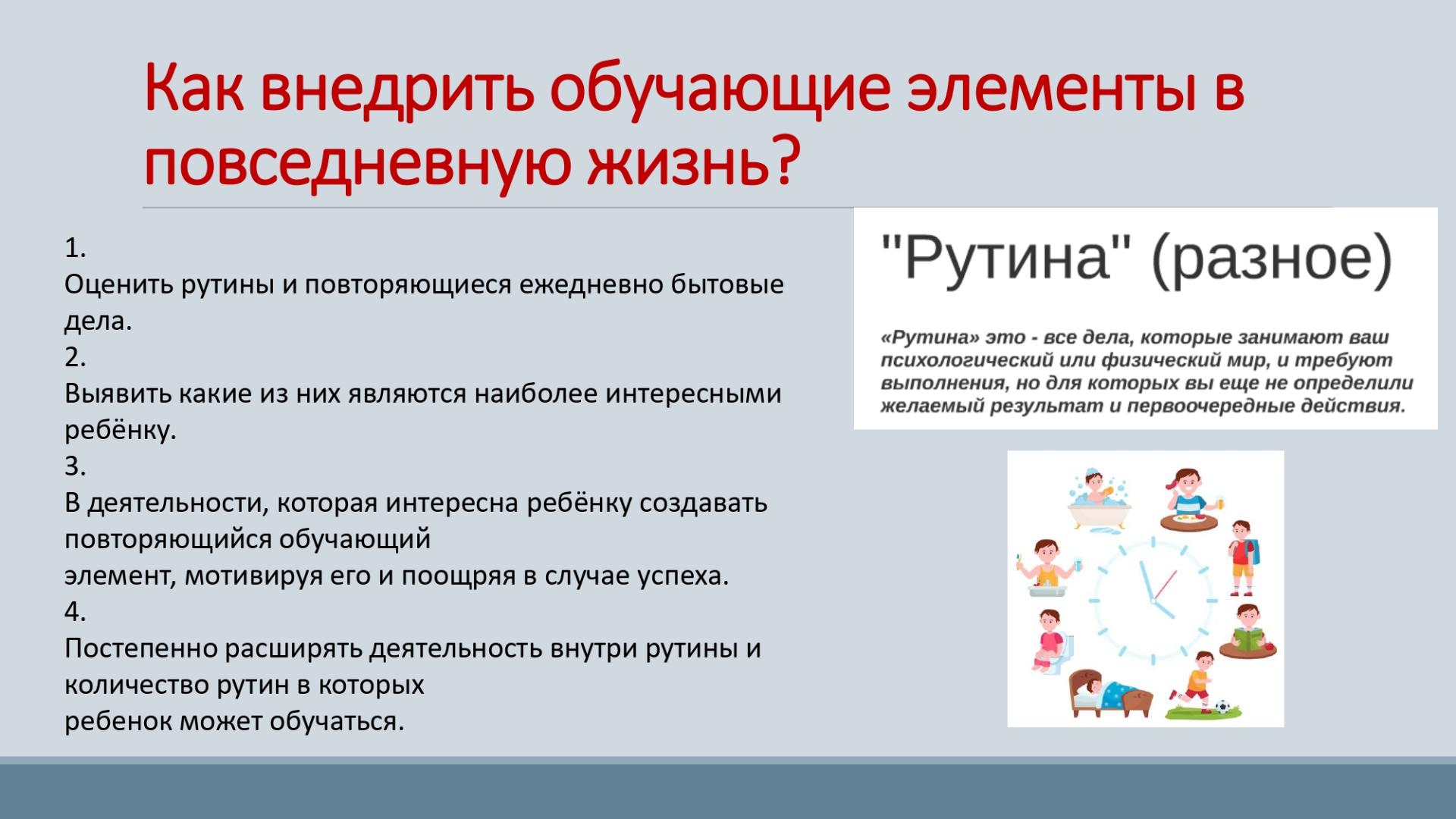 Как внедрить обучающие элементы в повседневную жизнь?

1.
Оценить рутины и повторяющиеся ежедневно бытовые дела.
2.
Выявить какие из них являются наиболее интересными ребёнку.
3.
В деятельности, которая интересна ребёнку создавать повторяющийся обучающий элемент, мотивируя его и поощряя в случае успеха.
4.
Постепенно расширять деятельность внутри рутины и количество рутин в которых ребенок может обучаться.

"Рутина" (разное)

«Рутина» это - все дела, которые занимают ваш психологический или физический мир, и требуют выполнения, но для которых вы еще не определили желаемый результат и первоочередные действия.